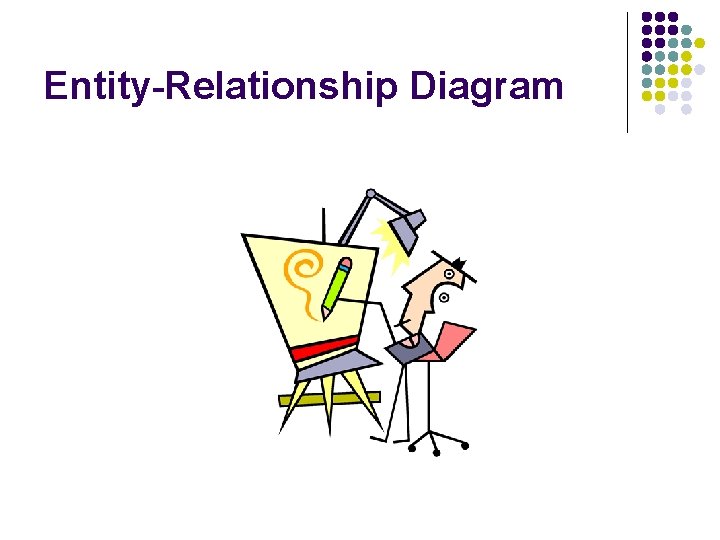 Entity-Relationship Diagram